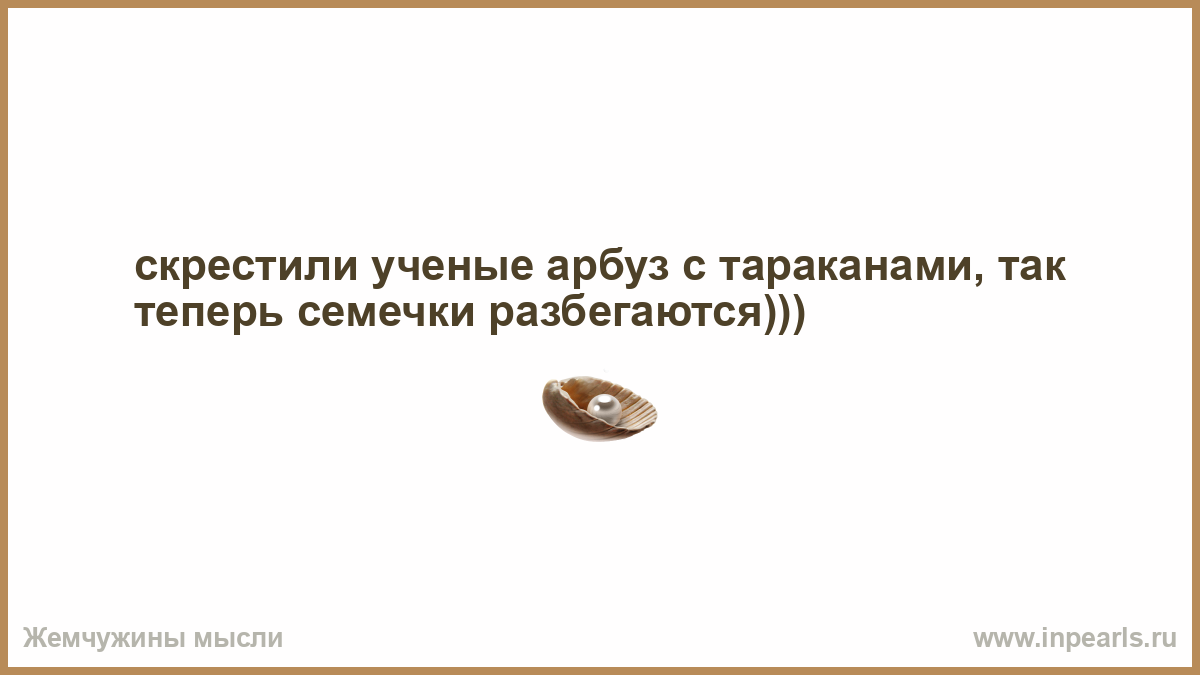 скрестили ученые арбуз с тараканами, так теперь семечки разбегаются)))

Жемчужины мысли

www.inpearls.ru